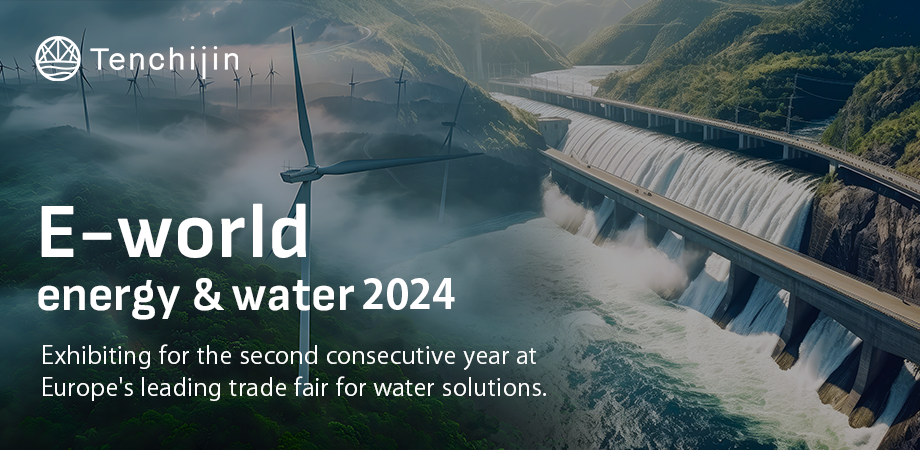 Tenchijin

E-world
energy & water 2024

Exhibiting for the second consecutive year at Europe's leading trade fair for water solutions.